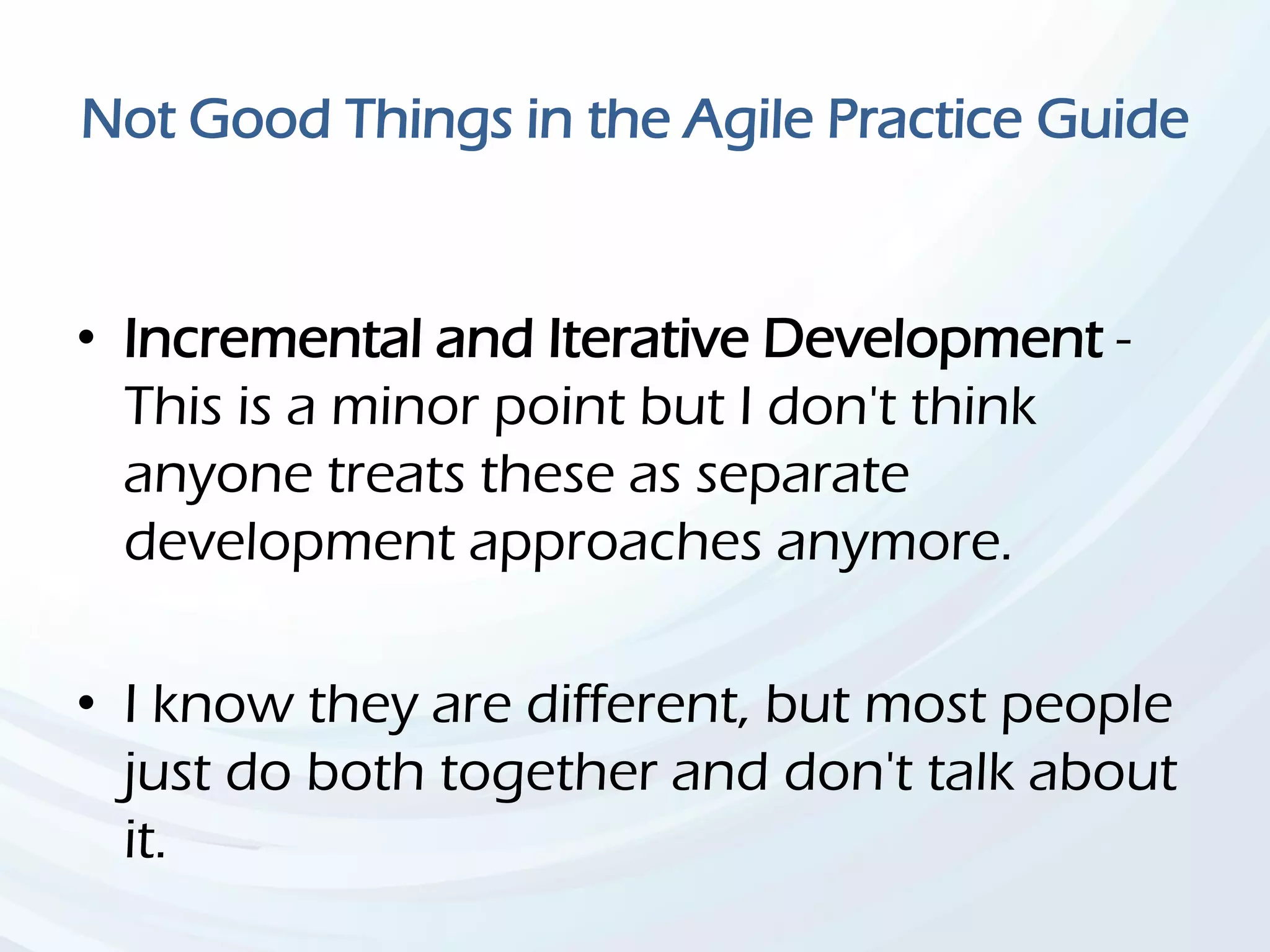 Not Good Things in the Agile Practice Guide

• Incremental and Iterative Development - This is a minor point but I don't think anyone treats these as separate development approaches anymore.

• I know they are different, but most people just do both together and don't talk about it.